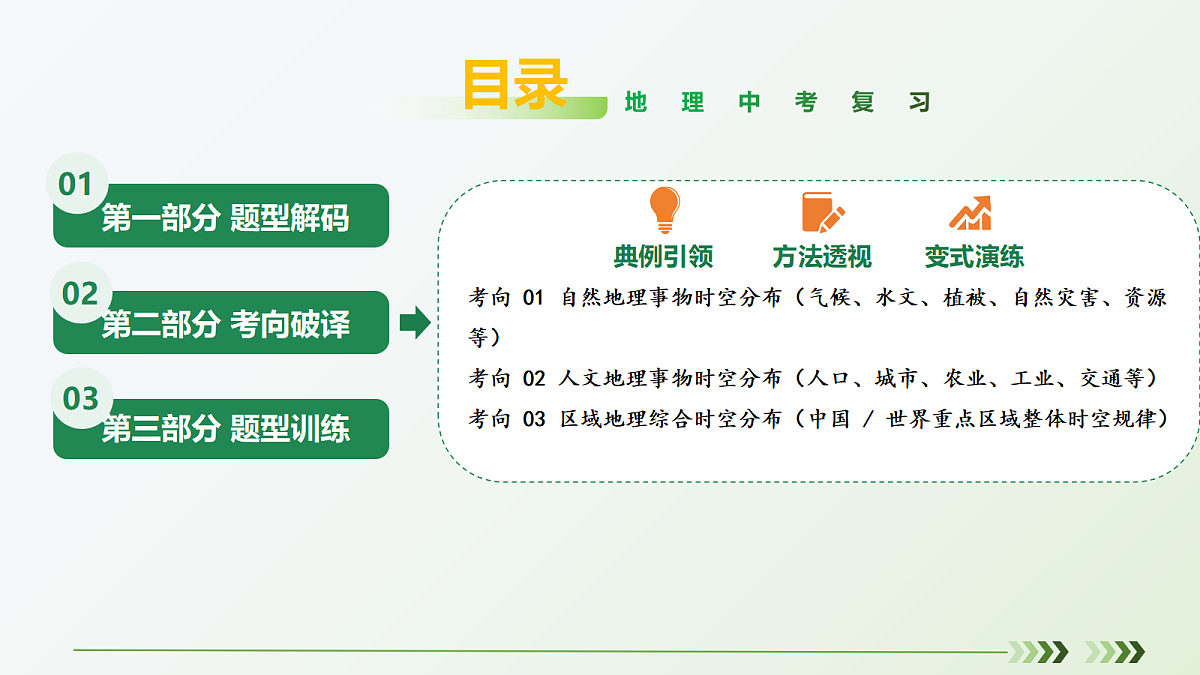 目录

地理中考复习

01
第一部分 题型解码

02
第二部分 考向破译

03
第三部分 题型训练

典例引领　方法透视　变式演练

考向 01 自然地理事物时空分布（气候、水文、植被、自然灾害、资源等）

考向 02 人文地理事物时空分布（人口、城市、农业、工业、交通等）

考向 03 区域地理综合时空分布（中国 / 世界重点区域整体时空规律）